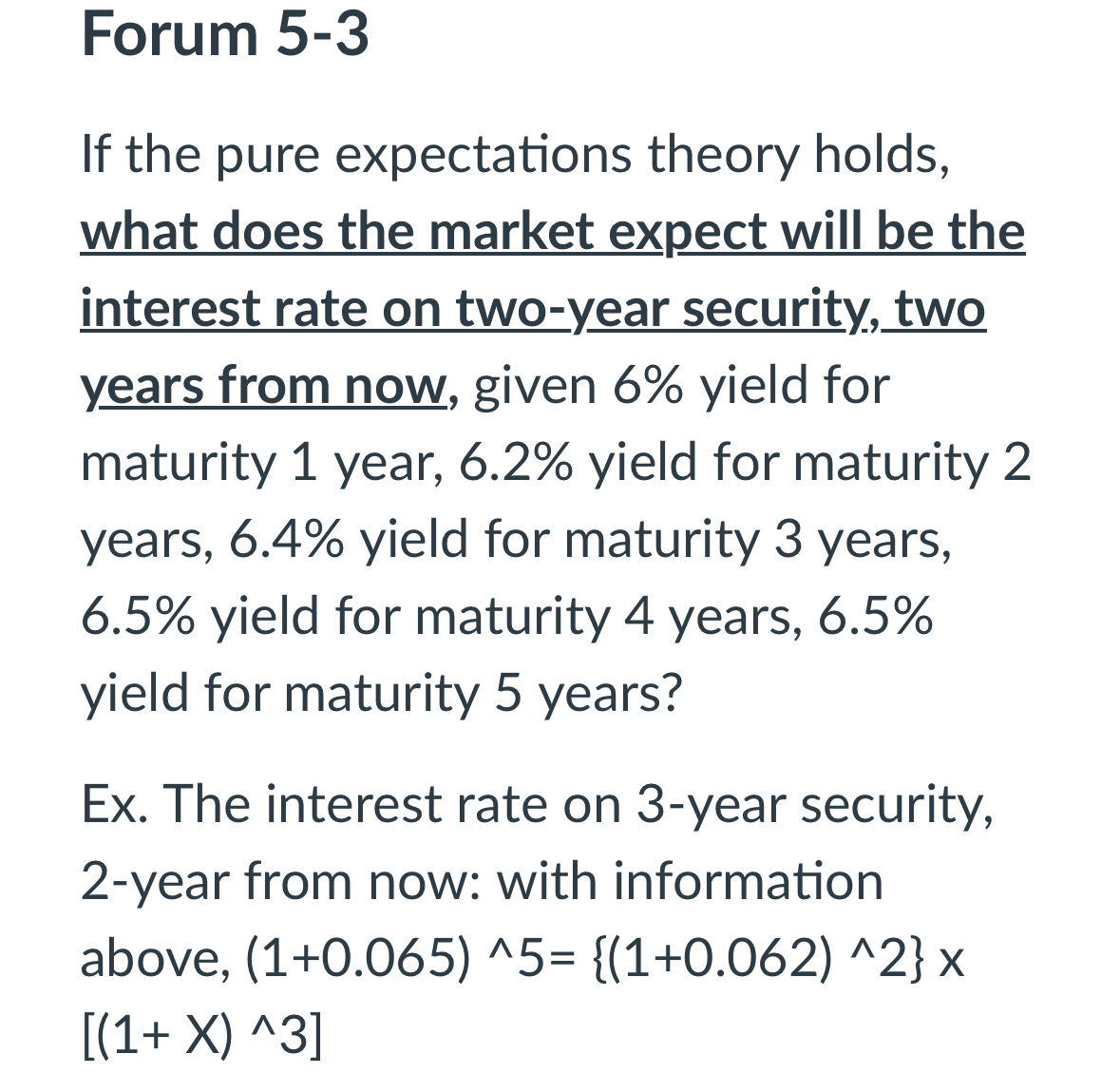 Forum 5-3

If the pure expectations theory holds, what does the market expect will be the interest rate on two-year security, two years from now, given 6% yield for maturity 1 year, 6.2% yield for maturity 2 years, 6.4% yield for maturity 3 years, 6.5% yield for maturity 4 years, 6.5% yield for maturity 5 years?

Ex. The interest rate on 3-year security, 2-year from now: with information above, (1+0.065) ^5= {(1+0.062) ^2} x [(1+ X) ^3]